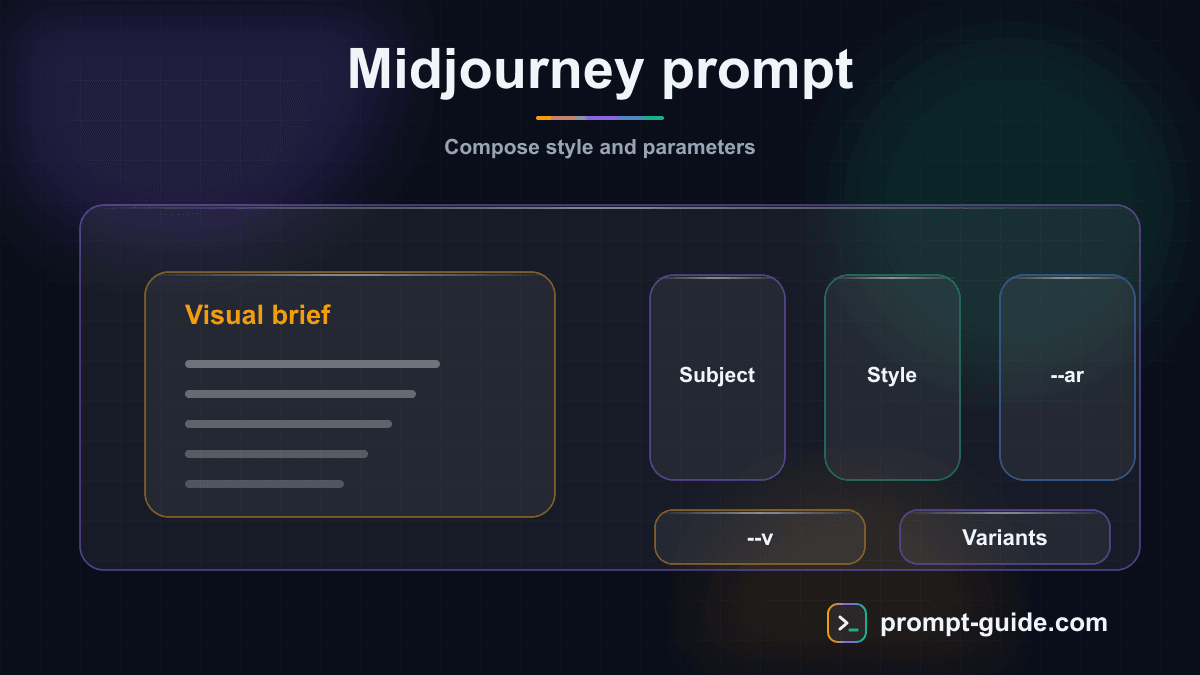 Midjourney prompt

Compose style and parameters

Visual brief

Subject

Style

--ar

--v

Variants

prompt-guide.com